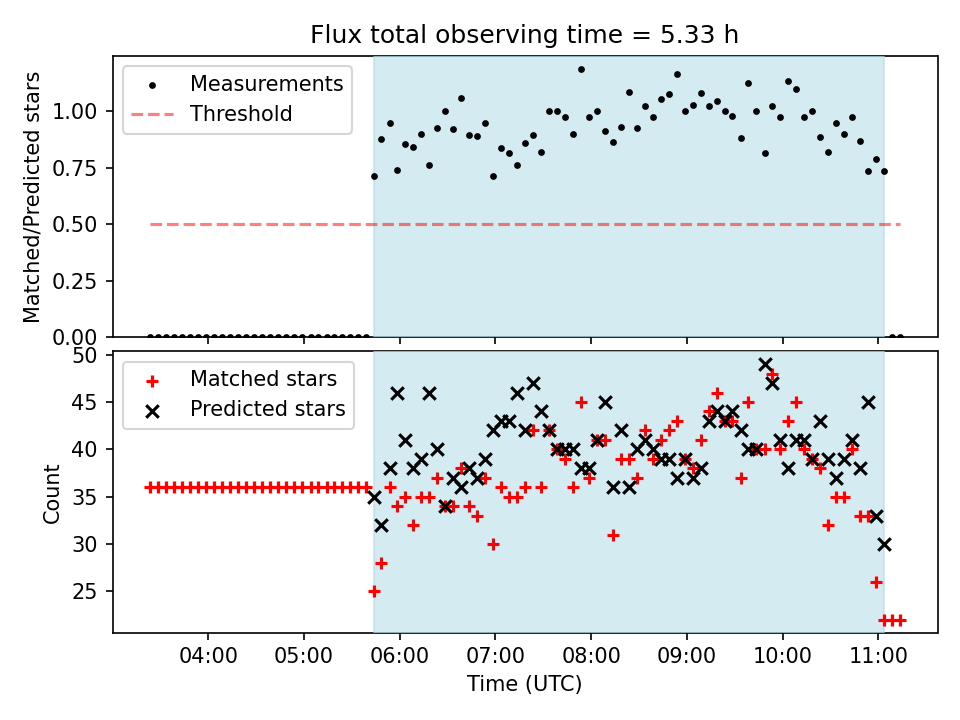 Flux total observing time = 5.33 h

Measurements
Threshold

Matched/Predicted stars

1.00
0.75
0.50
0.25
0.00

Matched stars
Predicted stars

Count

50
45
40
35
30
25

04:00 05:00 06:00 07:00 08:00 09:00 10:00 11:00

Time (UTC)